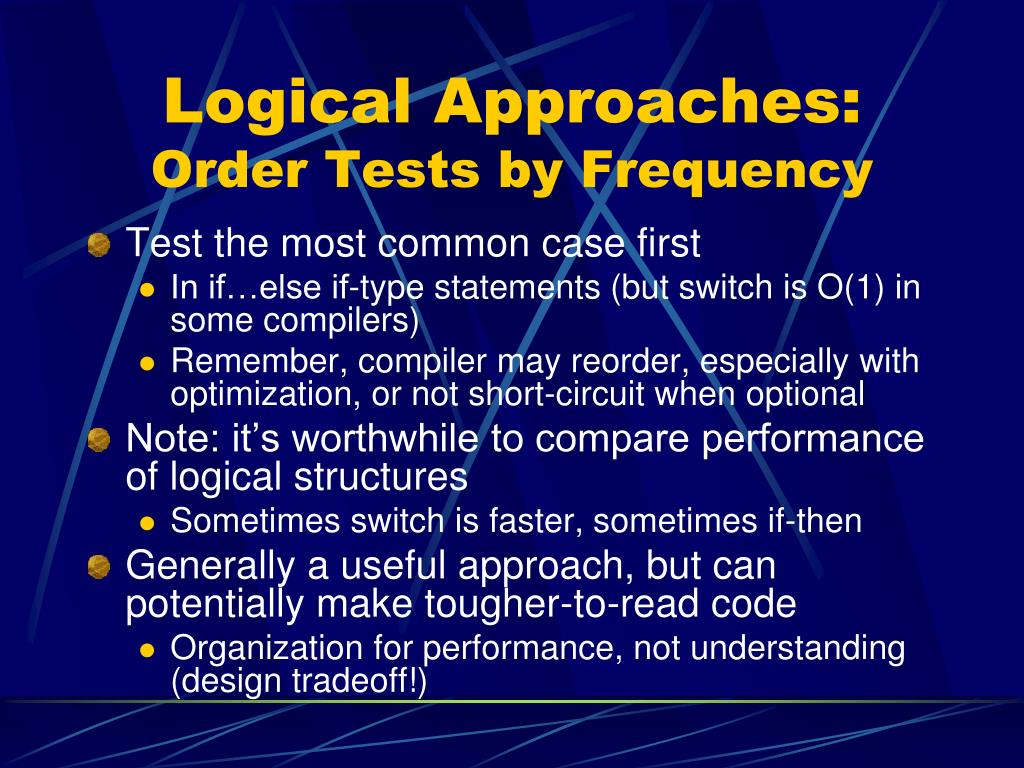 Logical Approaches:
Order Tests by Frequency

Test the most common case first
In if…else if-type statements (but switch is O(1) in some compilers)
Remember, compiler may reorder, especially with optimization, or not short-circuit when optional
Note: it's worthwhile to compare performance of logical structures
Sometimes switch is faster, sometimes if-then
Generally a useful approach, but can potentially make tougher-to-read code
Organization for performance, not understanding (design tradeoff!)